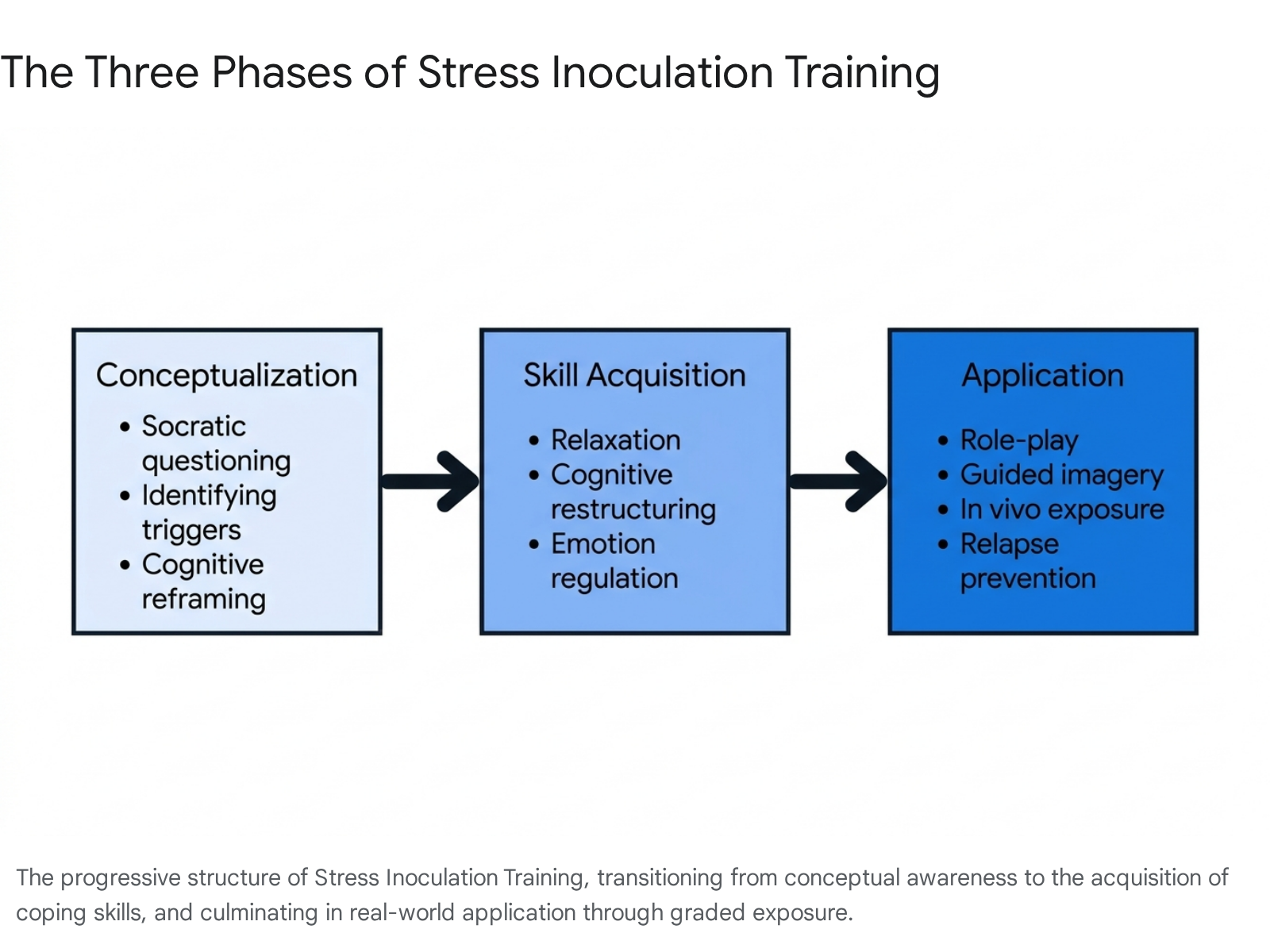 The Three Phases of Stress Inoculation Training

Conceptualization
• Socratic questioning
• Identifying triggers
• Cognitive reframing

Skill Acquisition
• Relaxation
• Cognitive restructuring
• Emotion regulation

Application
• Role-play
• Guided imagery
• In vivo exposure
• Relapse prevention

The progressive structure of Stress Inoculation Training, transitioning from conceptual awareness to the acquisition of coping skills, and culminating in real-world application through graded exposure.